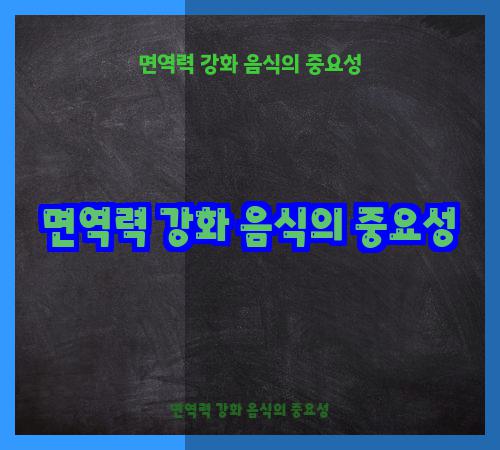 면역력 강화 음식의 중요성

면역력 강화 음식의 중요성

면역력 강화 음식의 중요성